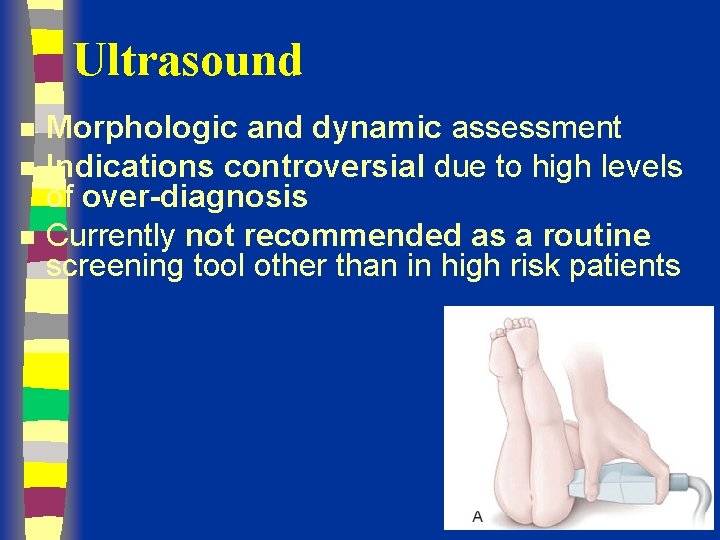 Ultrasound

- Morphologic and dynamic assessment
- Indications controversial due to high levels of over-diagnosis
- Currently not recommended as a routine screening tool other than in high risk patients

A